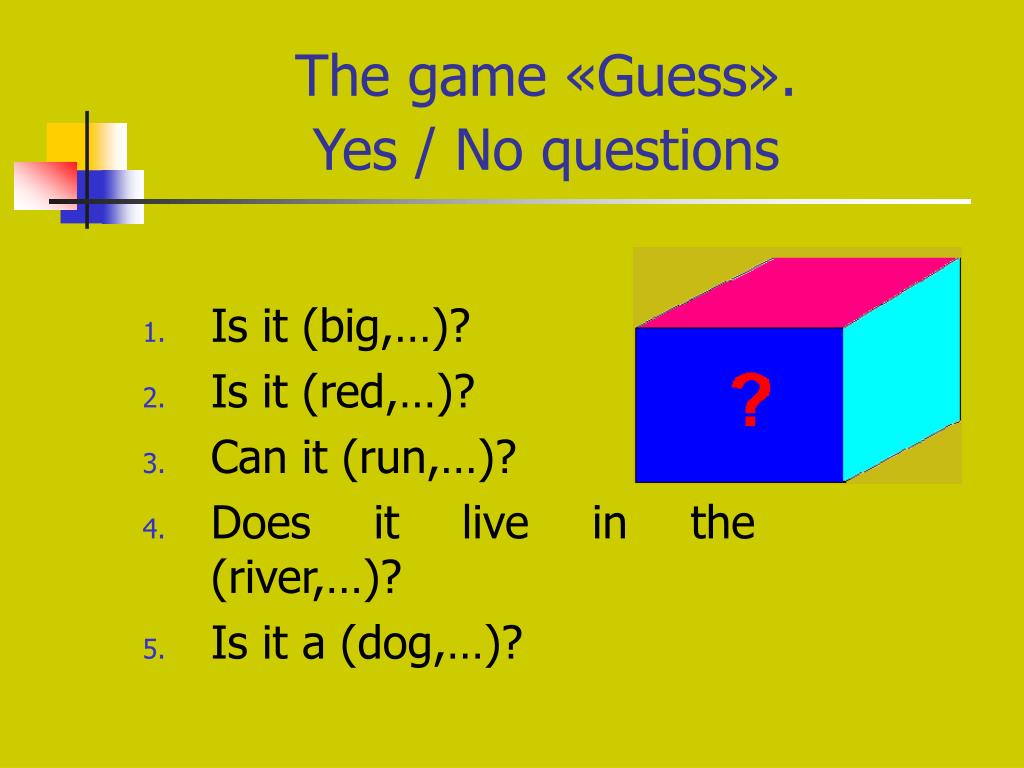 The game «Guess».
Yes / No questions

1. Is it (big,…)?
2. Is it (red,…)?
3. Can it (run,…)?
4. Does it live in the (river,…)?
5. Is it a (dog,…)?

?